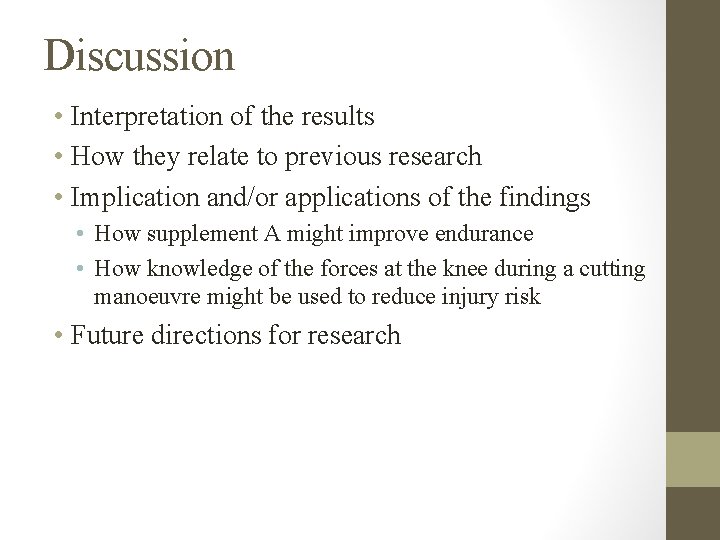 Discussion

• Interpretation of the results
• How they relate to previous research
• Implication and/or applications of the findings
  • How supplement A might improve endurance
  • How knowledge of the forces at the knee during a cutting manoeuvre might be used to reduce injury risk
• Future directions for research